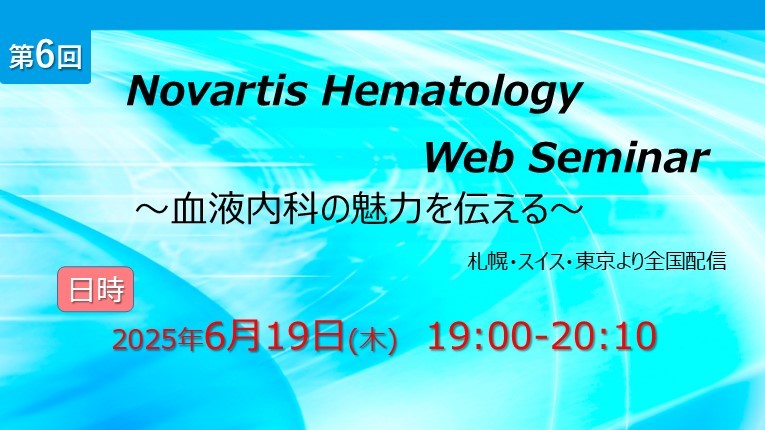 第6回

Novartis Hematology Web Seminar

～血液内科の魅力を伝える～

札幌・スイス・東京より全国配信

日時

2025年6月19日(木)　19:00-20:10